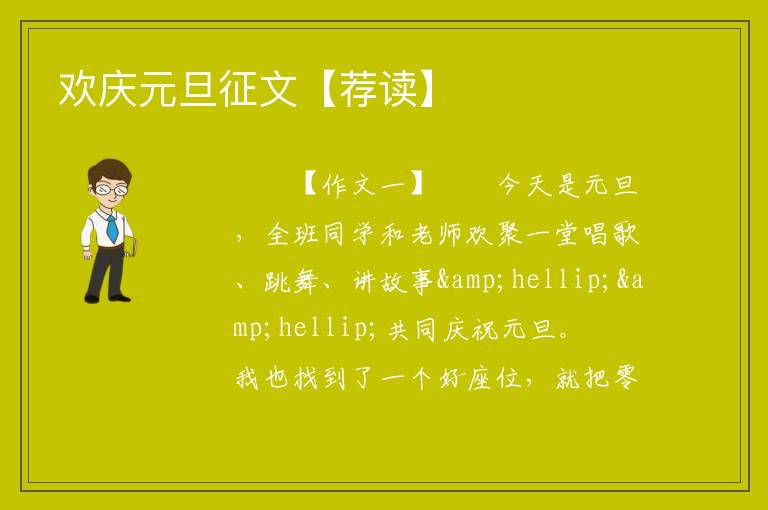 欢庆元旦征文【荐读】

【作文一】　　今天是元旦，全班同学和老师欢聚一堂唱歌、跳舞、讲故事&amp;hellip;&amp;hellip;共同庆祝元旦。

我也找到了一个好座位，就把零